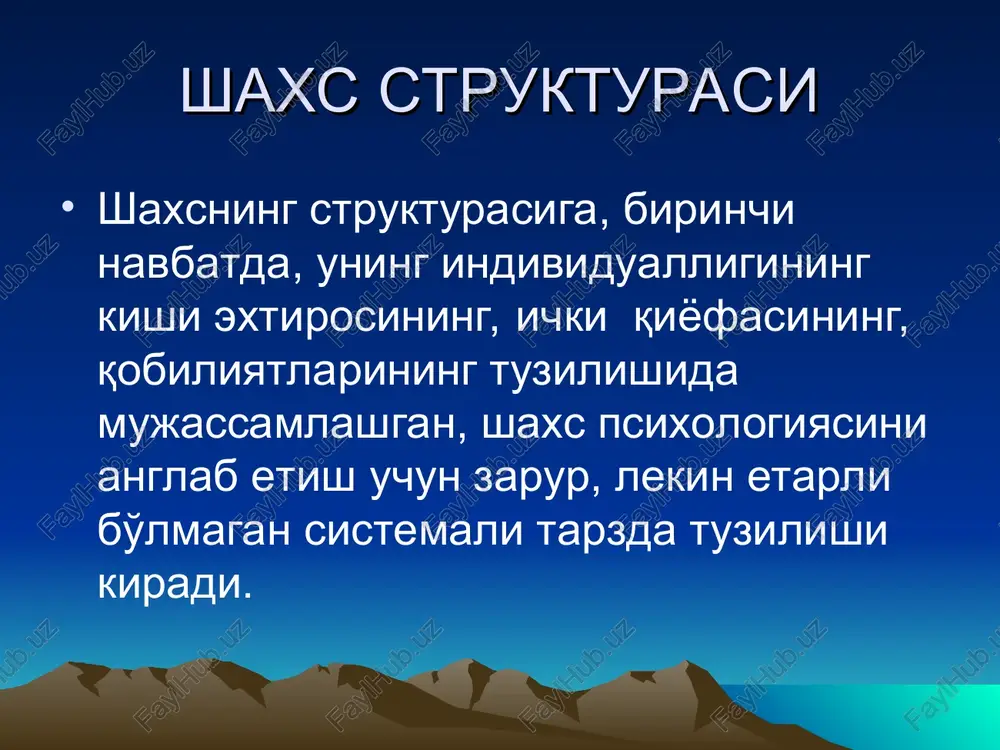 ШАХС СТРУКТУРАСИ

• Шахснинг структурасига, биринчи навбатда, унинг индивидуаллигининг киши эхтиросининг, ички қиёфасининг, қобилиятларининг тузилишида мужассамлашган, шахс психологиясини англаб етиш учун зарур, лекин етарли бўлмаган системали тарзда тузилиши киради.

FaylHub.uz